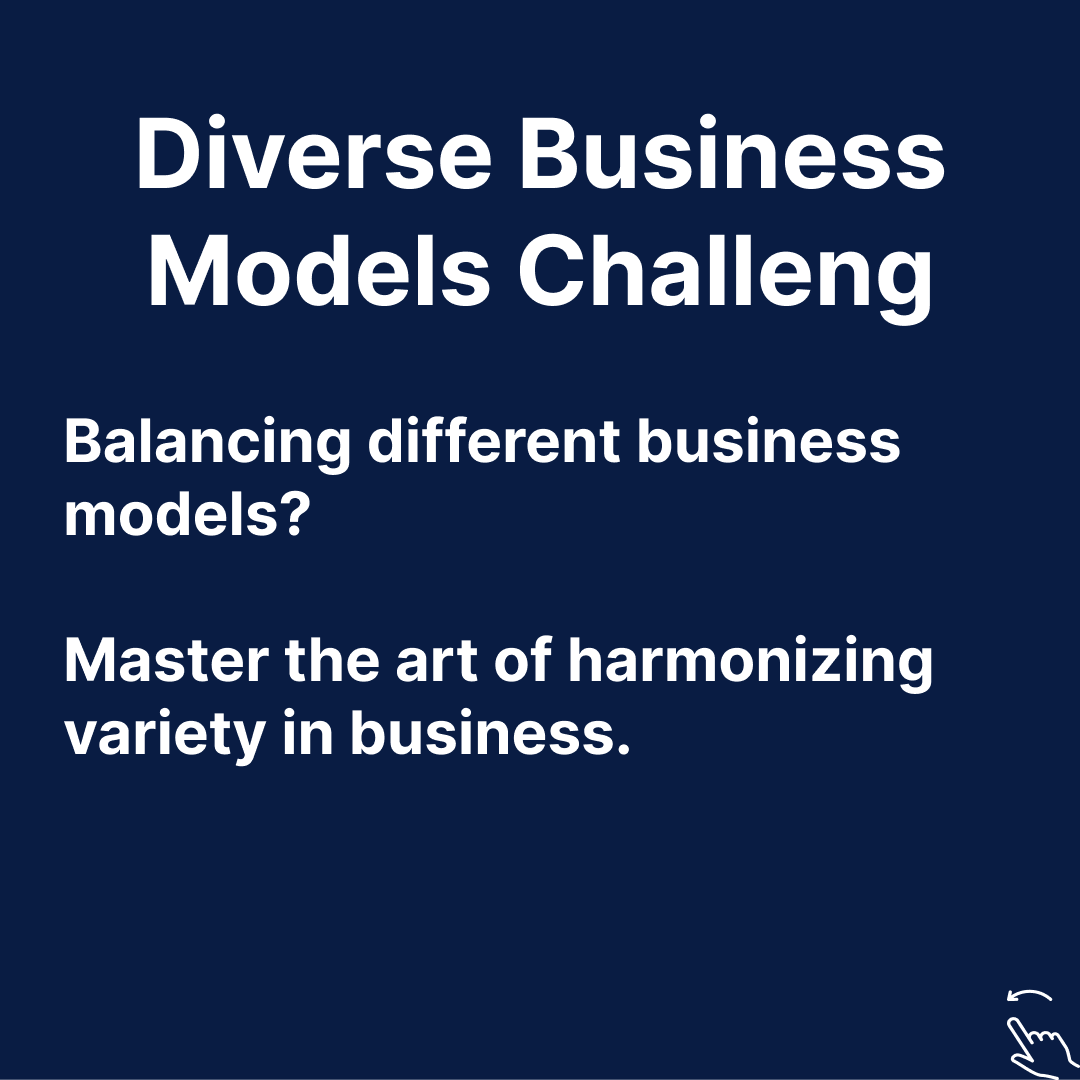 Diverse Business Models Challeng

Balancing different business models?

Master the art of harmonizing variety in business.